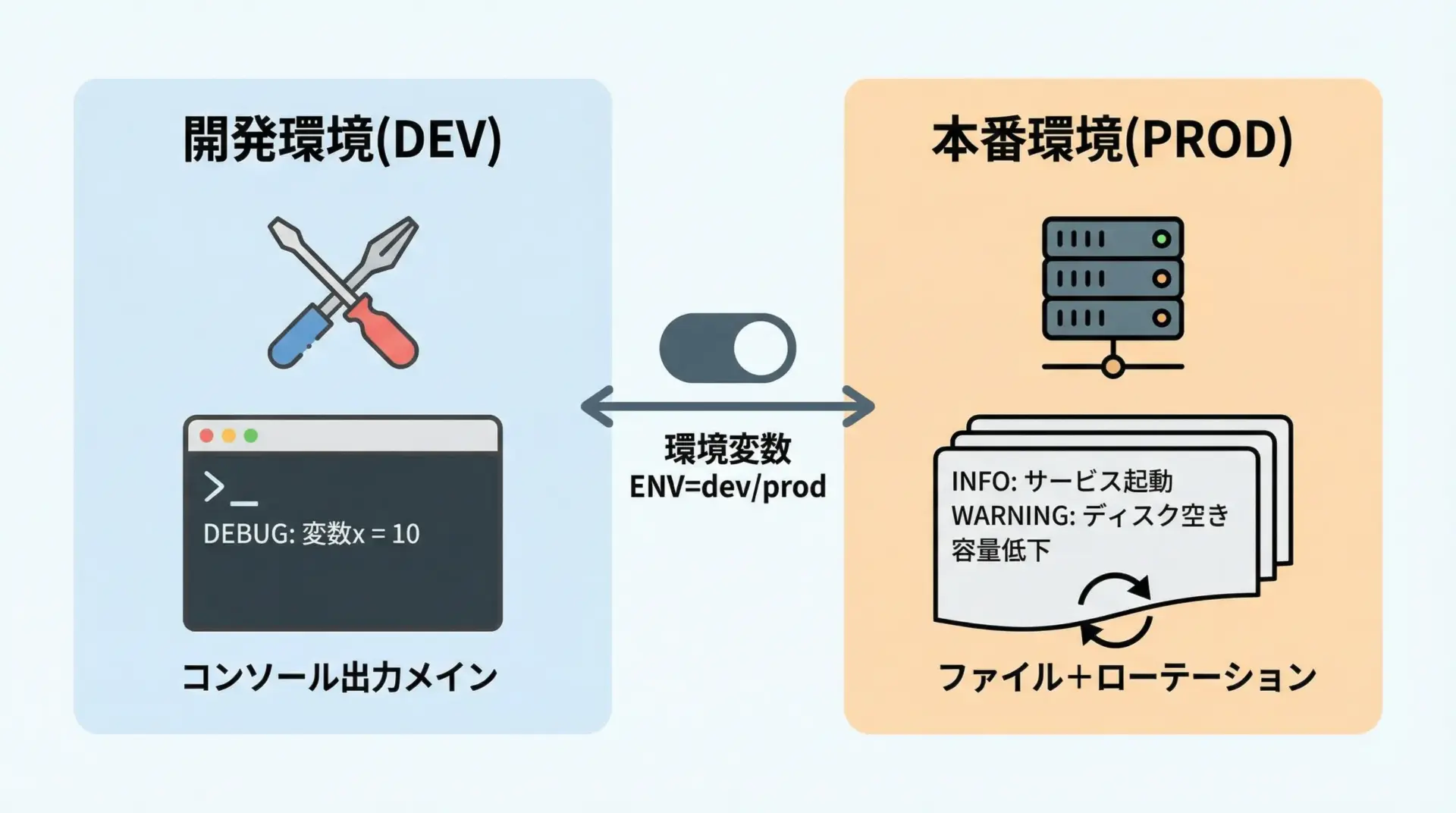 開発環境(DEV)

>_
DEBUG: 変数x = 10

コンソール出力メイン

環境変数
ENV=dev/prod

本番環境(PROD)

INFO: サービス起動
WARNING: ディスク空き容量低下

ファイル+ローテーション